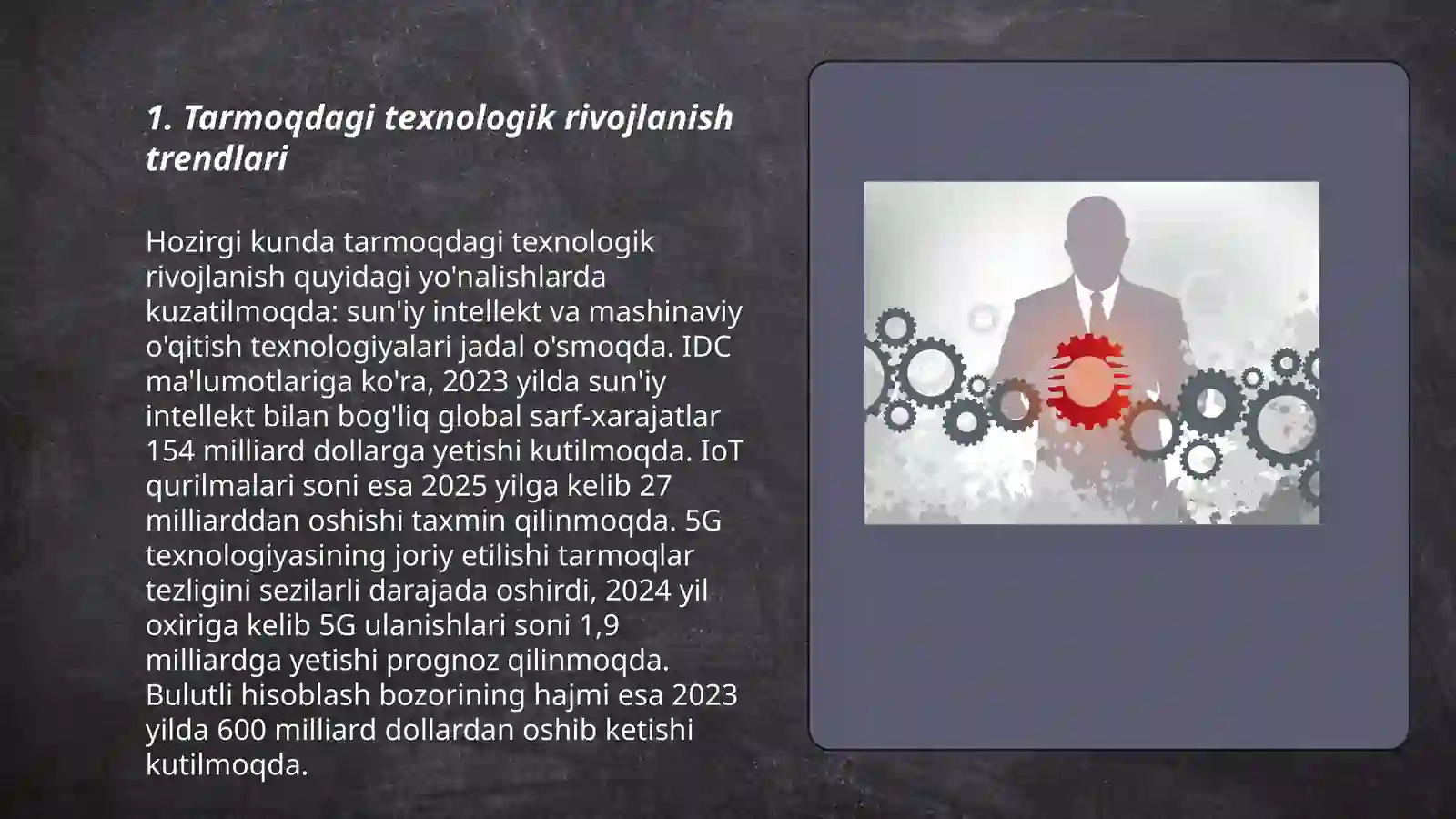 1. Tarmoqdagi texnologik rivojlanish trendlari

Hozirgi kunda tarmoqdagi texnologik rivojlanish quyidagi yo'nalishlarda kuzatilmoqda: sun'iy intellekt va mashinaviy o'qitish texnologiyalari jadal o'smoqda. IDC ma'lumotlariga ko'ra, 2023 yilda sun'iy intellekt bilan bog'liq global sarf-xarajatlar 154 milliard dollarga yetishi kutilmoqda. IoT qurilmalari soni esa 2025 yilga kelib 27 milliarddan oshishi taxmin qilinmoqda. 5G texnologiyasining joriy etilishi tarmoqlar tezligini sezilarli darajada oshirdi, 2024 yil oxiriga kelib 5G ulanishlari soni 1,9 milliardga yetishi prognoz qilinmoqda. Bulutli hisoblash bozorining hajmi esa 2023 yilda 600 milliard dollardan oshib ketishi kutilmoqda.